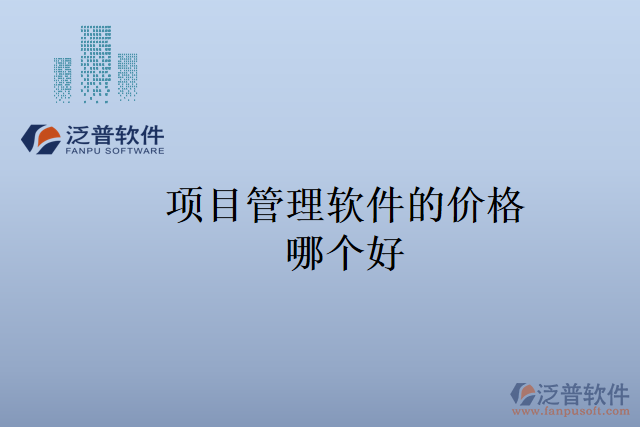 泛普软件
FANPU SOFTWARE

项目管理软件的价格哪个好

泛普软件
www.fanpusoft.com